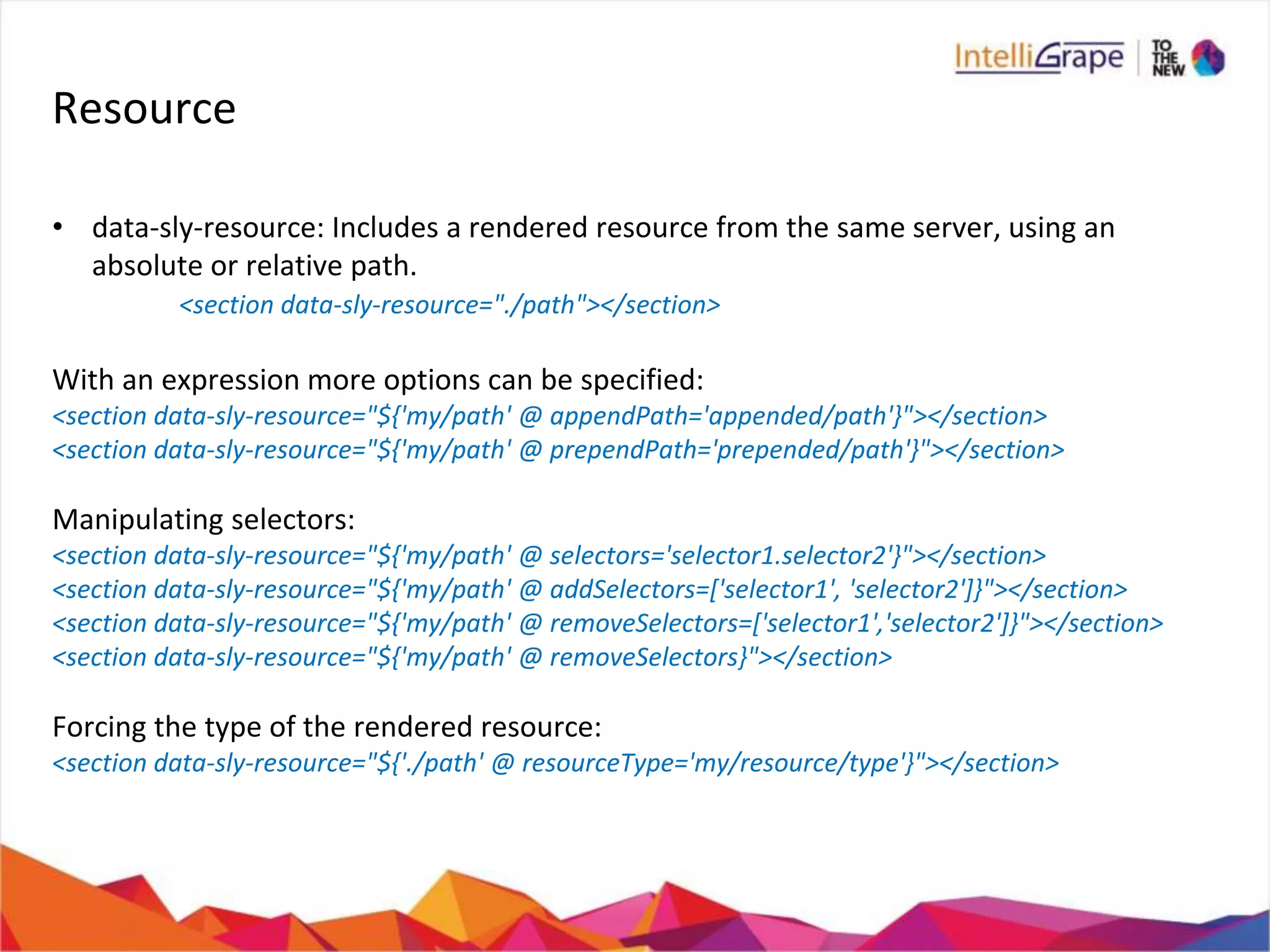 IntelliGrape | TO THE NEW

Resource

• data-sly-resource: Includes a rendered resource from the same server, using an absolute or relative path.

<section data-sly-resource="./path"></section>

With an expression more options can be specified:
<section data-sly-resource="${'my/path' @ appendPath='appended/path'}"></section>
<section data-sly-resource="${'my/path' @ prependPath='prepended/path'}"></section>

Manipulating selectors:
<section data-sly-resource="${'my/path' @ selectors='selector1.selector2'}"></section>
<section data-sly-resource="${'my/path' @ addSelectors=['selector1', 'selector2']}"></section>
<section data-sly-resource="${'my/path' @ removeSelectors=['selector1','selector2']}"></section>
<section data-sly-resource="${'my/path' @ removeSelectors}"></section>

Forcing the type of the rendered resource:
<section data-sly-resource="${'./path' @ resourceType='my/resource/type'}"></section>